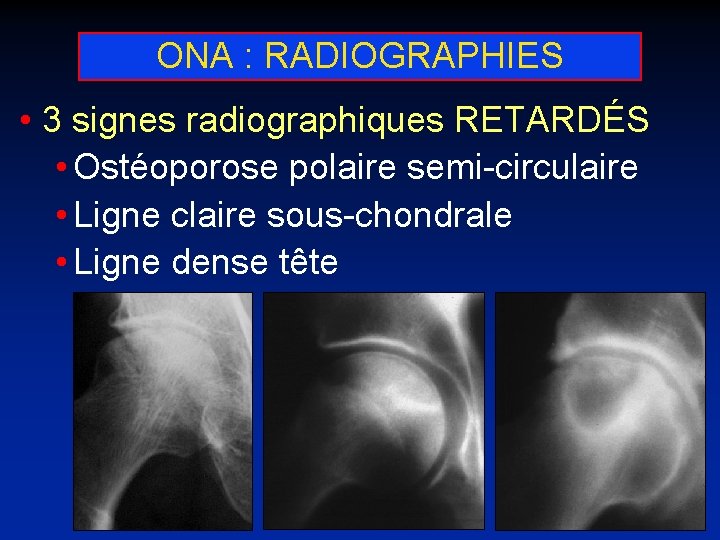 ONA : RADIOGRAPHIES

• 3 signes radiographiques RETARDÉS
• Ostéoporose polaire semi-circulaire
• Ligne claire sous-chondrale
• Ligne dense tête